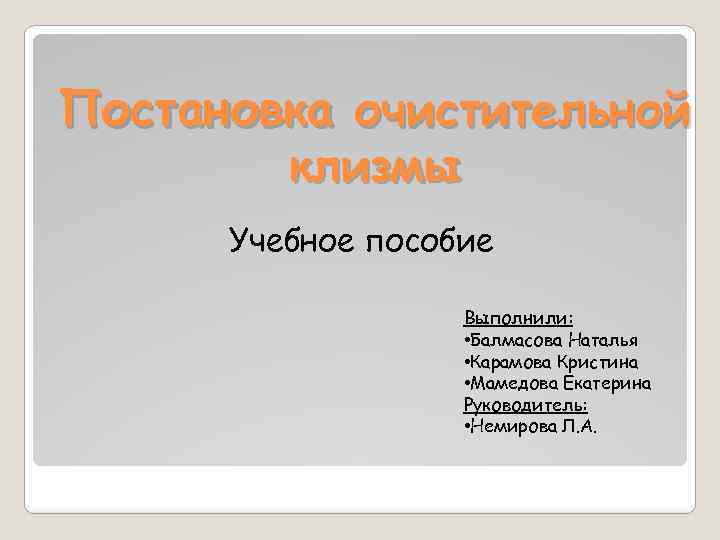 Постановка очистительной клизмы

Учебное пособие

Выполнили:
•Балмасова Наталья
•Карамова Кристина
•Мамедова Екатерина
Руководитель:
•Немирова Л.А.